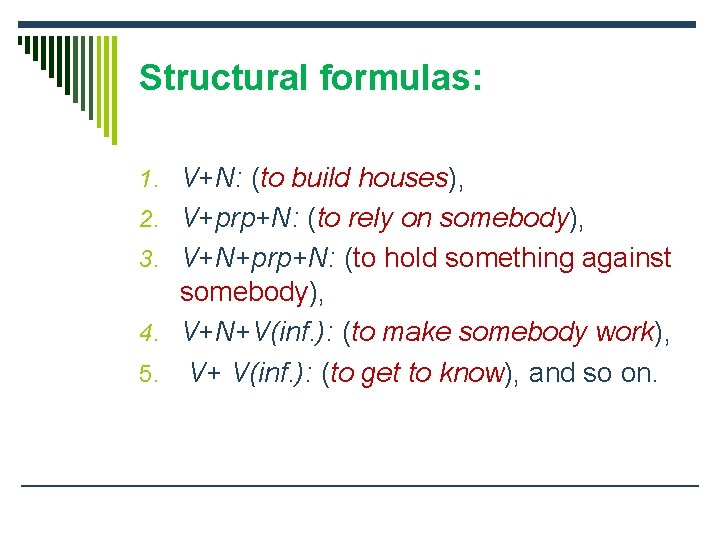 Structural formulas:

1. V+N: (to build houses),
2. V+prp+N: (to rely on somebody),
3. V+N+prp+N: (to hold something against somebody),
4. V+N+V(inf.): (to make somebody work),
5. V+ V(inf.): (to get to know), and so on.